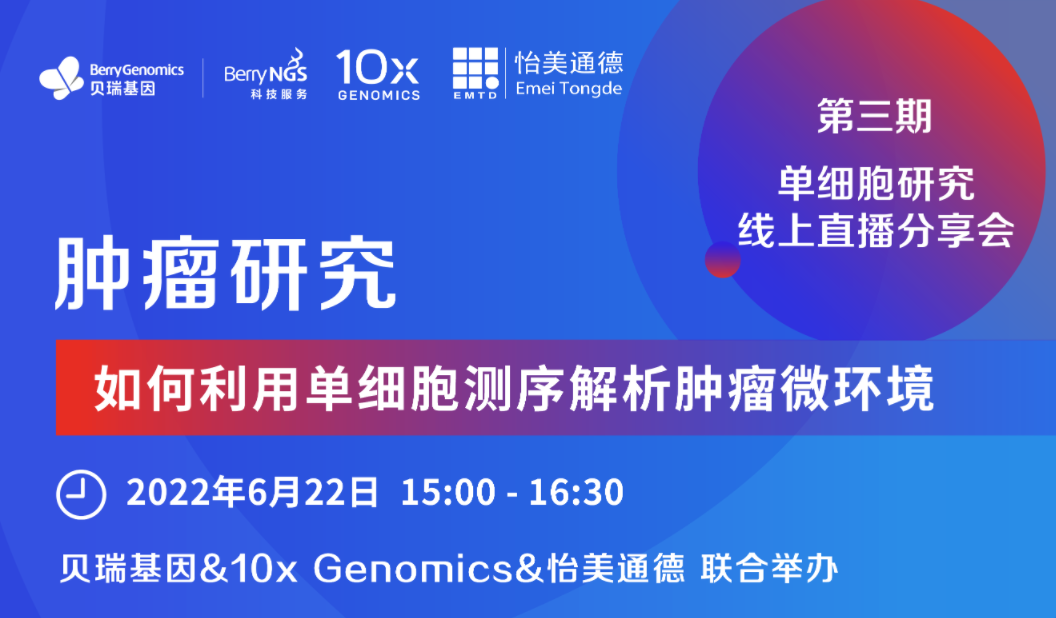 BerryGenomics
贝瑞基因

BerryNGS
科技服务

10x
GENOMICS

EMTD
怡美通德
Emei Tongde

第三期

单细胞研究
线上直播分享会

肿瘤研究

如何利用单细胞测序解析肿瘤微环境

2022年6月22日 15:00 - 16:30

贝瑞基因&10x Genomics&怡美通德 联合举办